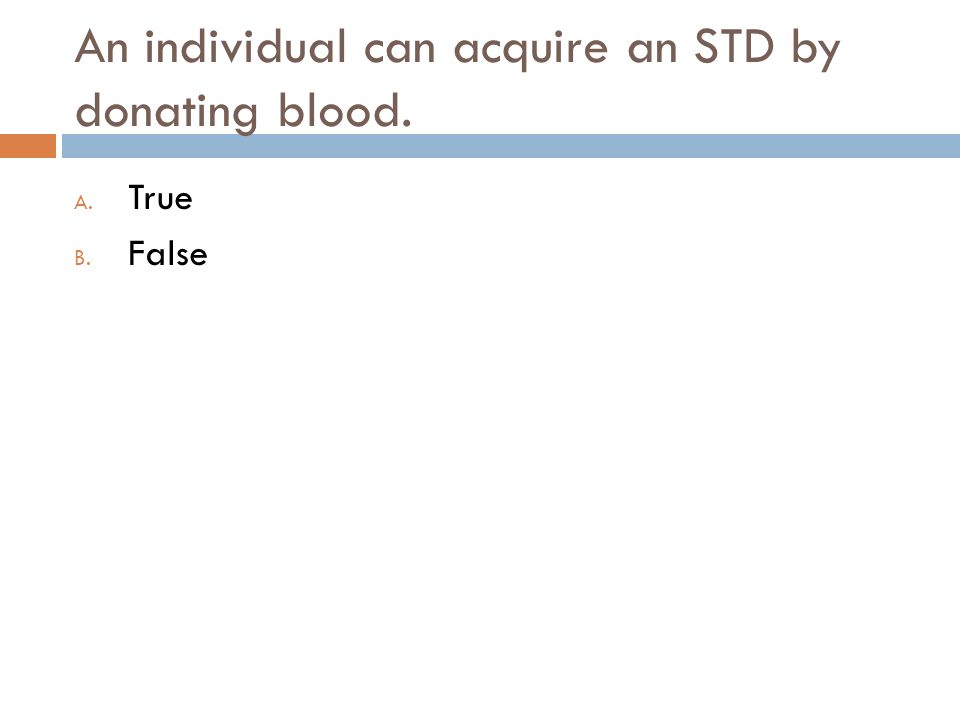 An individual can acquire an STD by donating blood.

A. True
B. False